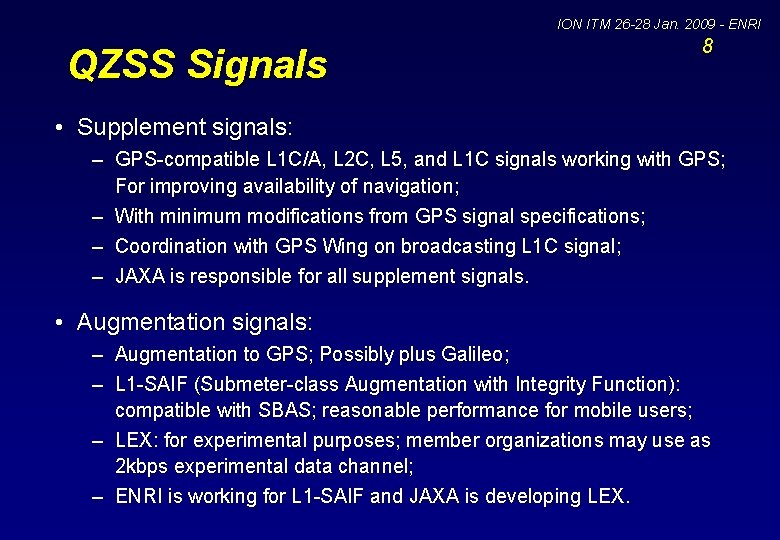 ION ITM 26-28 Jan. 2009 - ENRI
8

QZSS Signals

• Supplement signals:
– GPS-compatible L1C/A, L2C, L5, and L1C signals working with GPS; For improving availability of navigation;
– With minimum modifications from GPS signal specifications;
– Coordination with GPS Wing on broadcasting L1C signal;
– JAXA is responsible for all supplement signals.

• Augmentation signals:
– Augmentation to GPS; Possibly plus Galileo;
– L1-SAIF (Submeter-class Augmentation with Integrity Function): compatible with SBAS; reasonable performance for mobile users;
– LEX: for experimental purposes; member organizations may use as 2kbps experimental data channel;
– ENRI is working for L1-SAIF and JAXA is developing LEX.